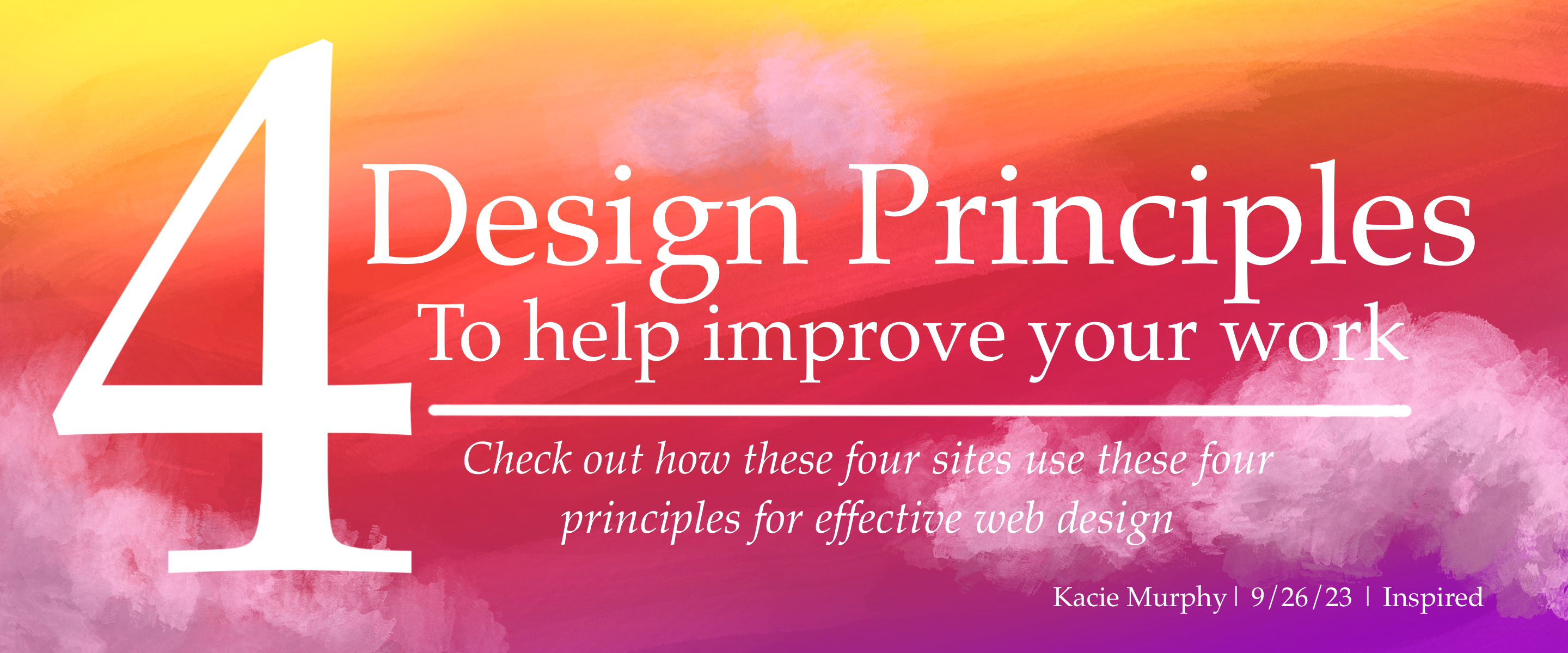 4 Design Principles
To help improve your work

Check out how these four sites use these four principles for effective web design

Kacie Murphy | 9/26/23 | Inspired